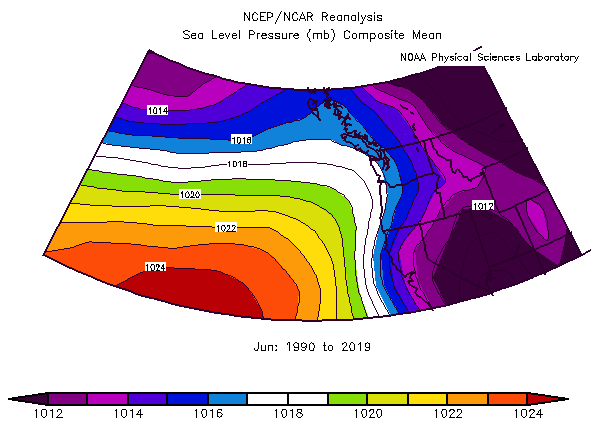 NCEP/NCAR Reanalysis
Sea Level Pressure (mb) Composite Mean

NOAA Physical Sciences Laboratory

1014
1016
1018
1020
1022
1024
1012

Jun: 1990 to 2019

1012 1014 1016 1018 1020 1022 1024